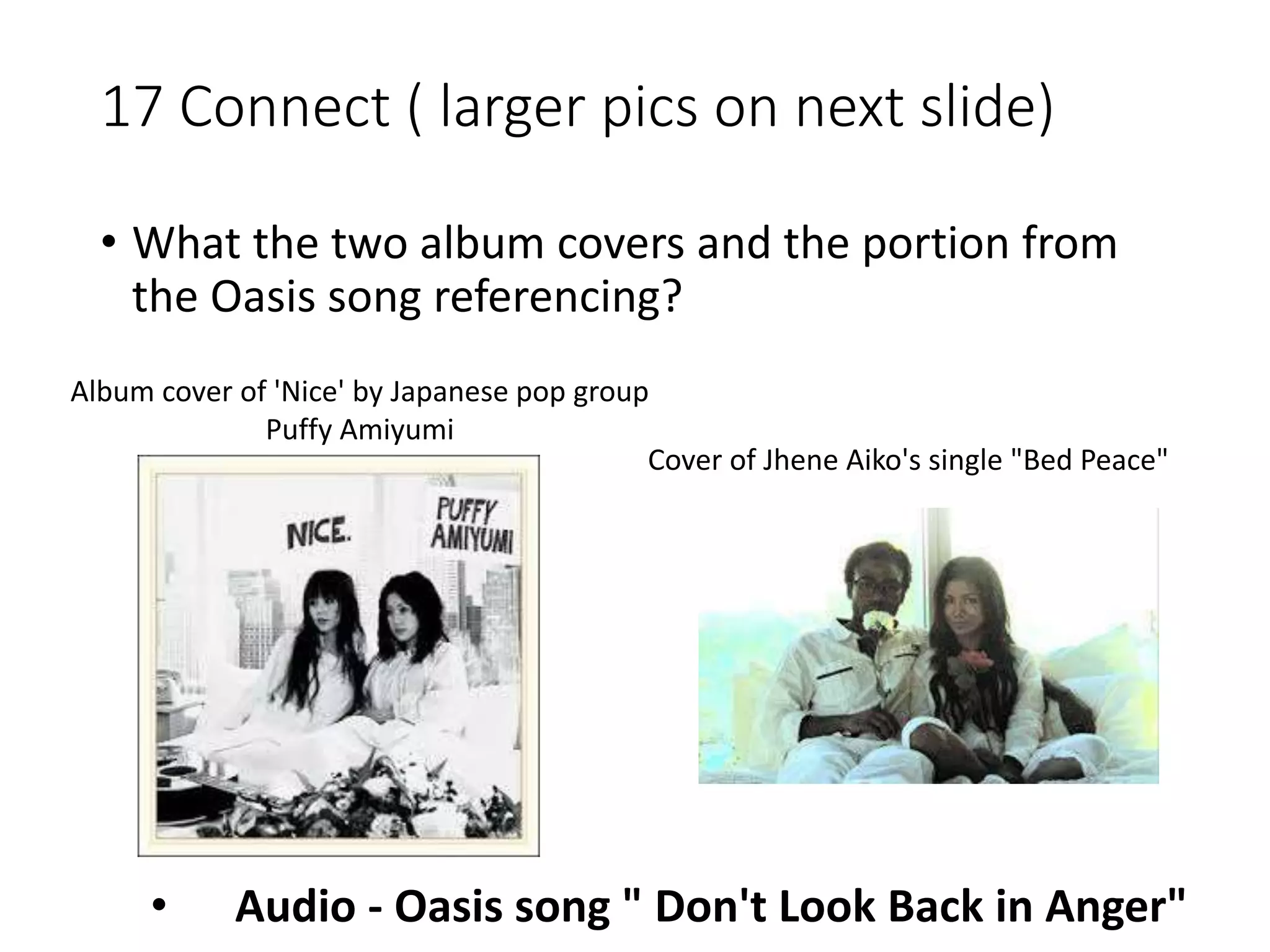 17 Connect ( larger pics on next slide)

• What the two album covers and the portion from the Oasis song referencing?

Album cover of 'Nice' by Japanese pop group Puffy Amiyumi

NICE.

PUFFY AMIYUMI

Cover of Jhene Aiko's single "Bed Peace"

• Audio - Oasis song " Don't Look Back in Anger"